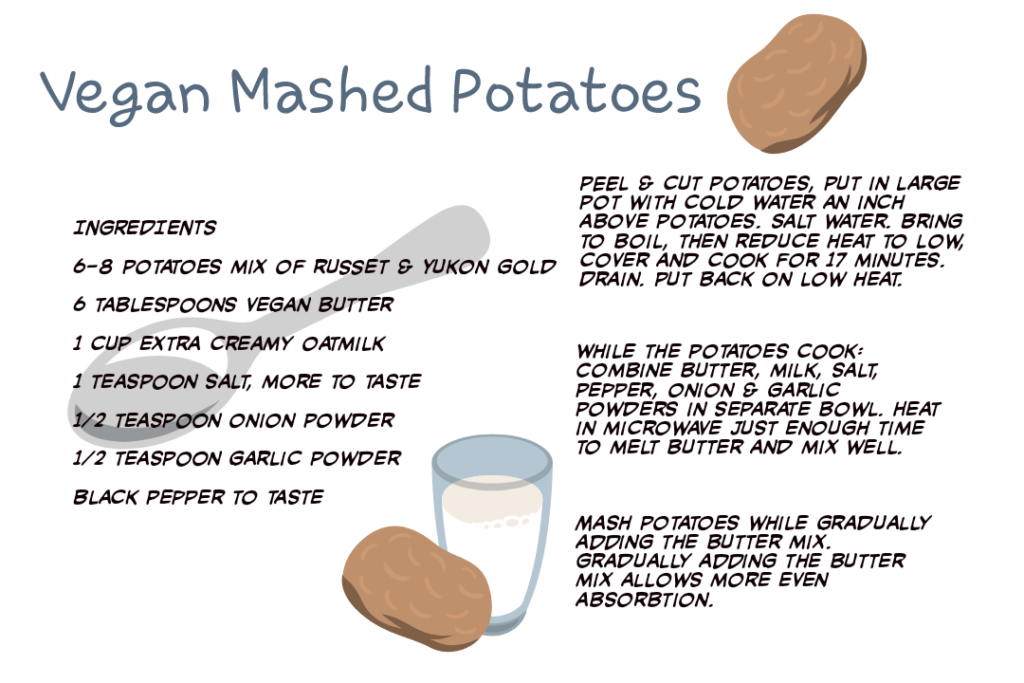 Vegan Mashed Potatoes

INGREDIENTS

6-8 POTATOES MIX OF RUSSET & YUKON GOLD

6 TABLESPOONS VEGAN BUTTER

1 CUP EXTRA CREAMY OATMILK

1 TEASPOON SALT, MORE TO TASTE

1/2 TEASPOON ONION POWDER

1/2 TEASPOON GARLIC POWDER

BLACK PEPPER TO TASTE

PEEL & CUT POTATOES, PUT IN LARGE POT WITH COLD WATER AN INCH ABOVE POTATOES. SALT WATER. BRING TO BOIL, THEN REDUCE HEAT TO LOW, COVER AND COOK FOR 17 MINUTES. DRAIN. PUT BACK ON LOW HEAT.

WHILE THE POTATOES COOK: COMBINE BUTTER, MILK, SALT, PEPPER, ONION & GARLIC POWDERS IN SEPARATE BOWL. HEAT IN MICROWAVE JUST ENOUGH TIME TO MELT BUTTER AND MIX WELL.

MASH POTATOES WHILE GRADUALLY ADDING THE BUTTER MIX. GRADUALLY ADDING THE BUTTER MIX ALLOWS MORE EVEN ABSORBTION.